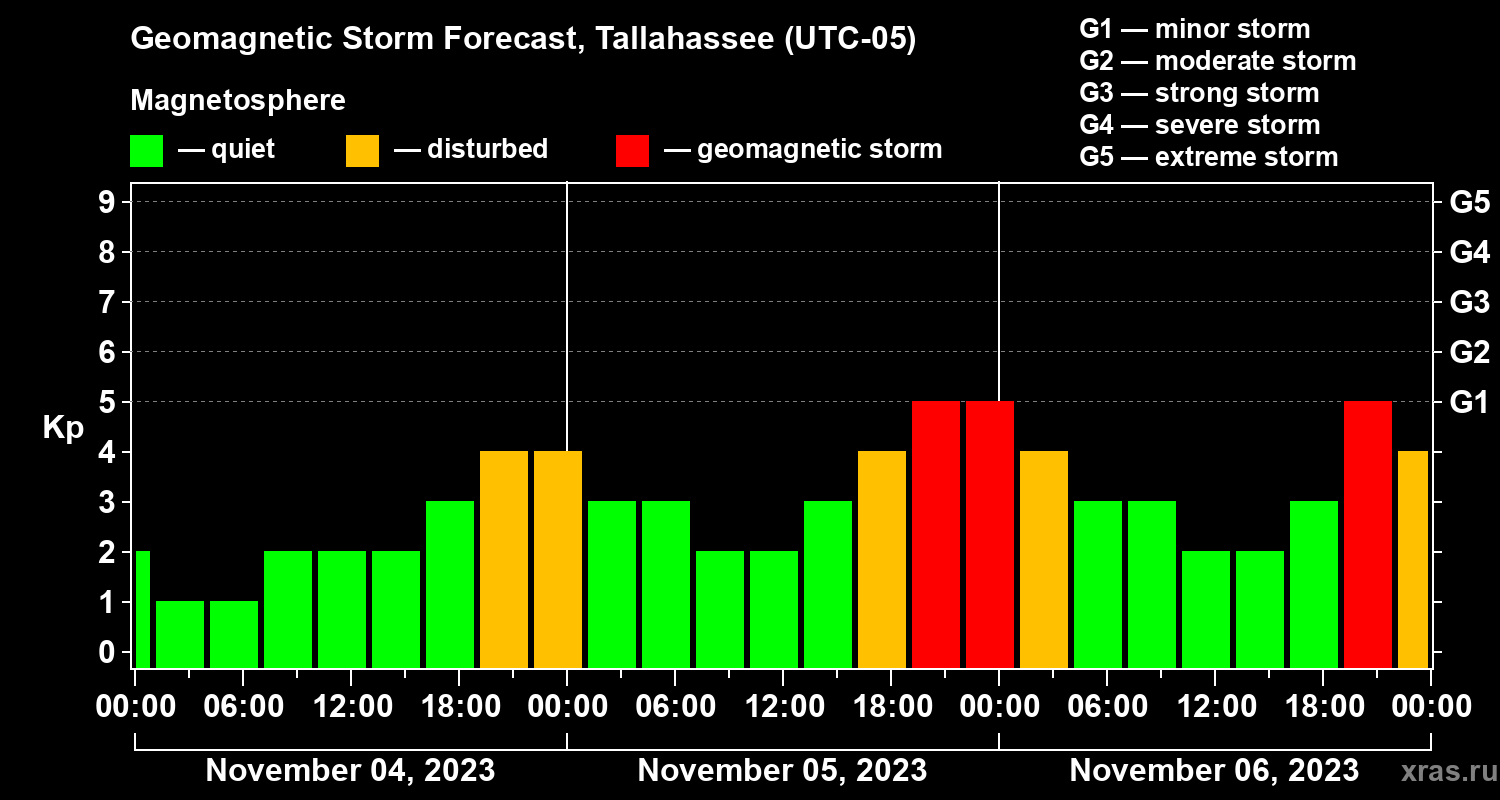 Geomagnetic Storm Forecast, Tallahassee (UTC-05)

Magnetosphere

— quiet — disturbed — geomagnetic storm

G1 — minor storm
G2 — moderate storm
G3 — strong storm
G4 — severe storm
G5 — extreme storm

Kp

9 8 7 6 5 4 3 2 1 0

G5 G4 G3 G2 G1

00:00 06:00 12:00 18:00 00:00 06:00 12:00 18:00 00:00 06:00 12:00 18:00 00:00

November 04, 2023 November 05, 2023 November 06, 2023

xras.ru